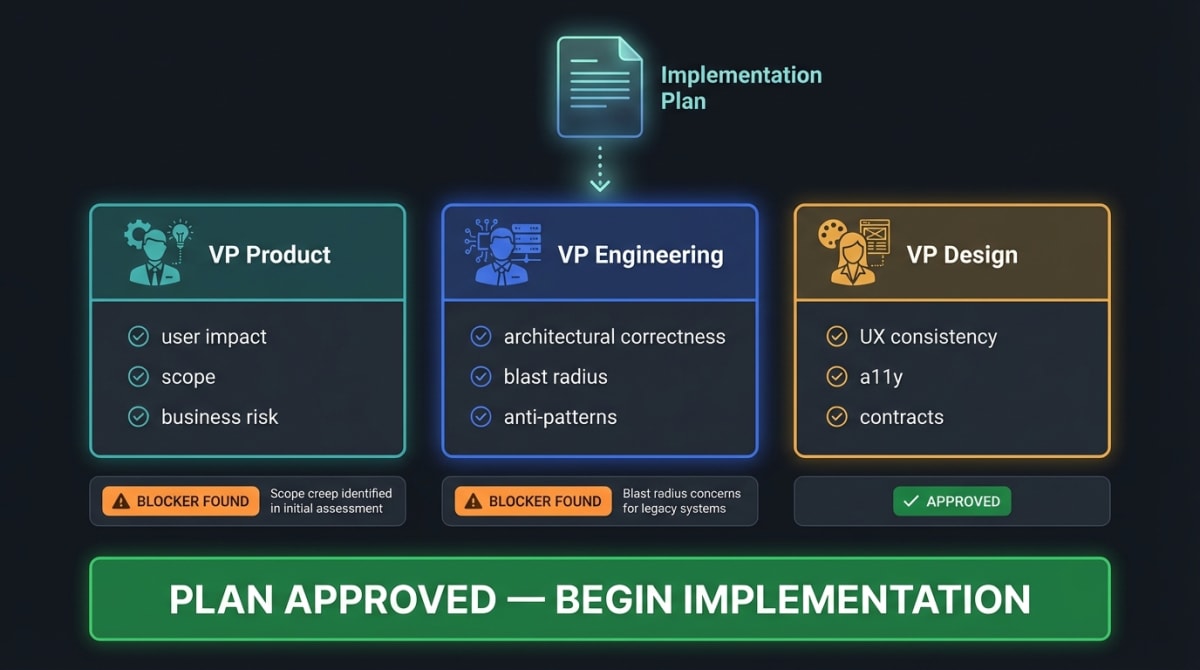 Implementation Plan

VP Product

user impact
scope
business risk

BLOCKER FOUND Scope creep identified in initial assessment

VP Engineering

architectural correctness
blast radius
anti-patterns

BLOCKER FOUND Blast radius concerns for legacy systems

VP Design

UX consistency
a11y
contracts

APPROVED

PLAN APPROVED — BEGIN IMPLEMENTATION